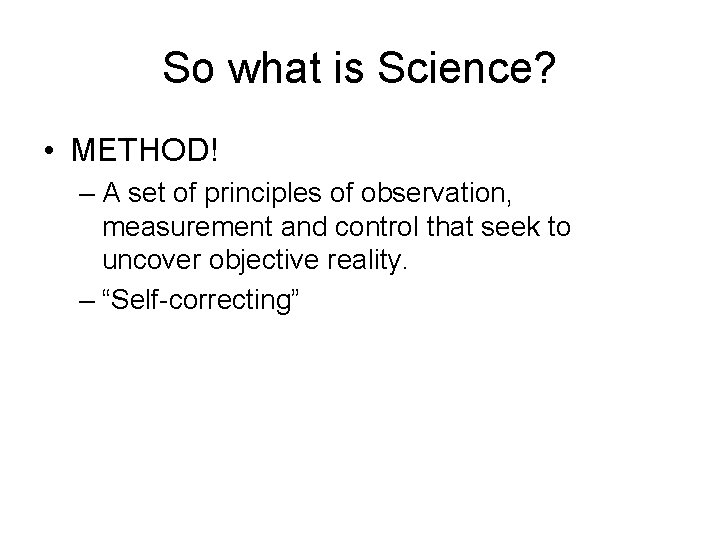 So what is Science?

• METHOD!
– A set of principles of observation, measurement and control that seek to uncover objective reality.
– “Self-correcting”